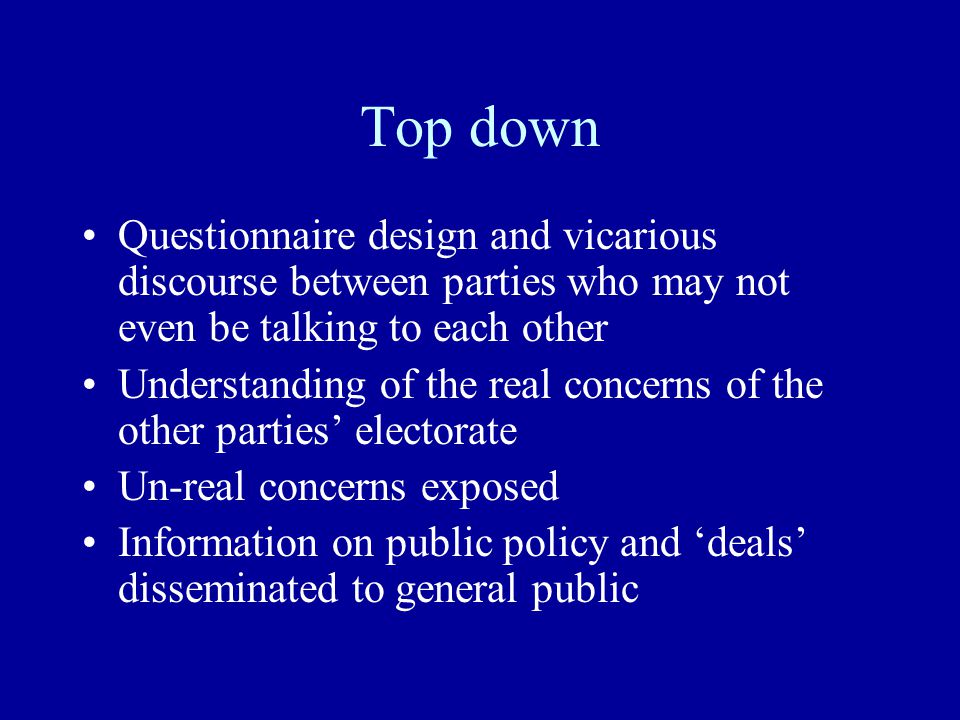 Top down

• Questionnaire design and vicarious discourse between parties who may not even be talking to each other
• Understanding of the real concerns of the other parties’ electorate
• Un-real concerns exposed
• Information on public policy and ‘deals’ disseminated to general public